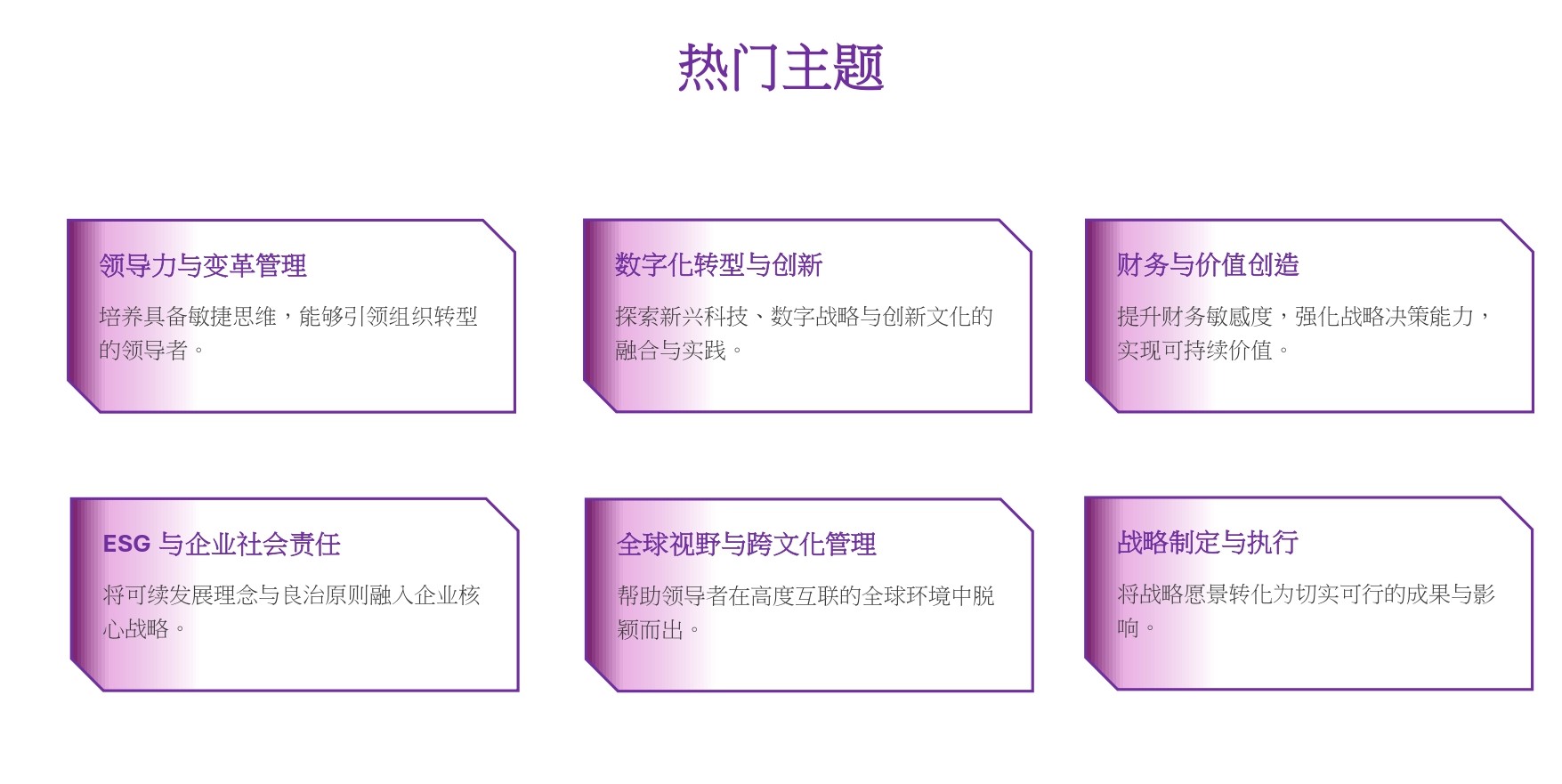 热门主题

领导力与变革管理

培养具备敏捷思维，能够引领组织转型的领导者。

数字化转型与创新

探索新兴科技、数字战略与创新文化的融合与实践。

财务与价值创造

提升财务敏感度，强化战略决策能力，实现可持续价值。

ESG 与企业社会责任

将可续发展理念与良治原则融入企业核心战略。

全球视野与跨文化管理

帮助领导者在高度互联的全球环境中脱颖而出。

战略制定与执行

将战略愿景转化为切实可行的成果与影响。